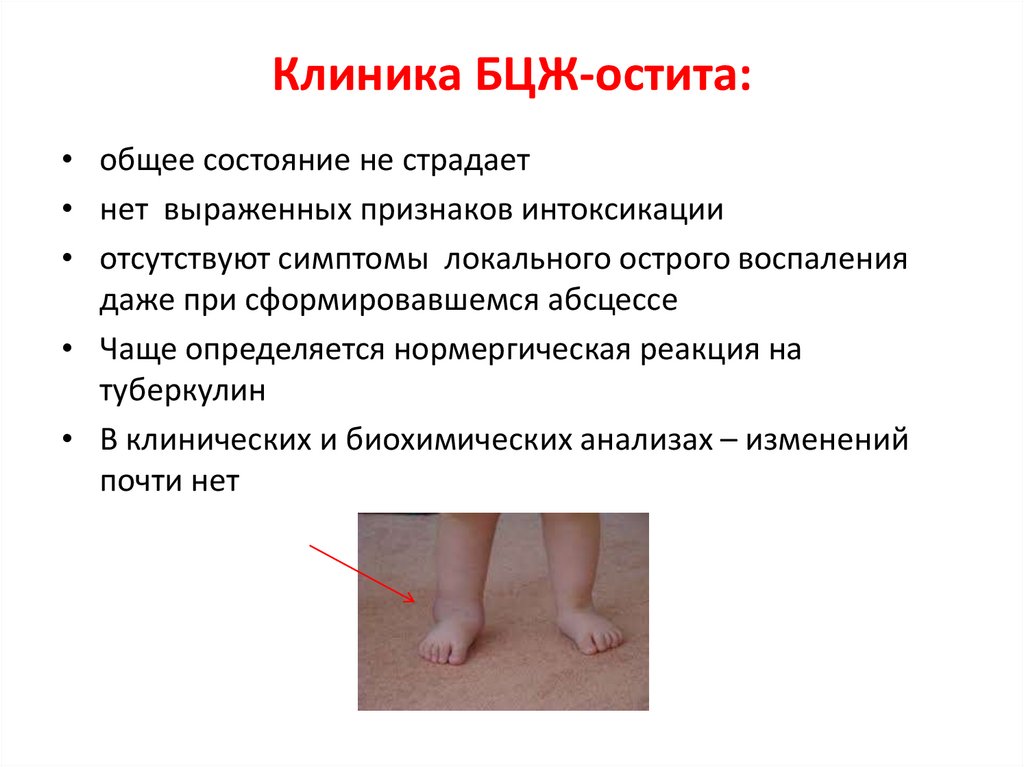 Клиника БЦЖ-остита:

• общее состояние не страдает
• нет выраженных признаков интоксикации
• отсутствуют симптомы локального острого воспаления даже при сформировавшемся абсцессе
• Чаще определяется нормергическая реакция на туберкулин
• В клинических и биохимических анализах – изменений почти нет